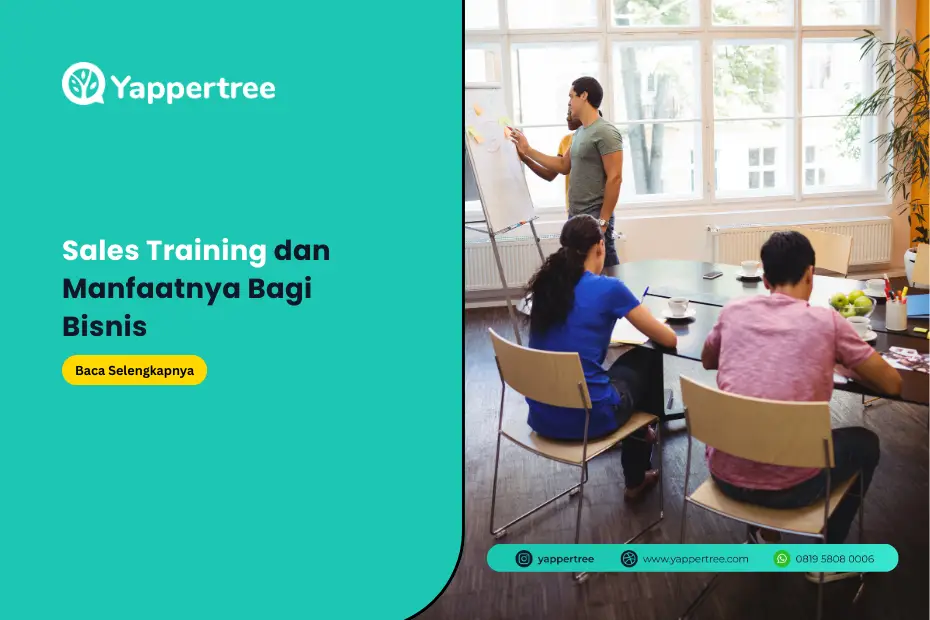 Yappertree

Sales Training dan Manfaatnya Bagi Bisnis

Baca Selengkapnya

yappertree www.yappertree.com 0819 5808 0006